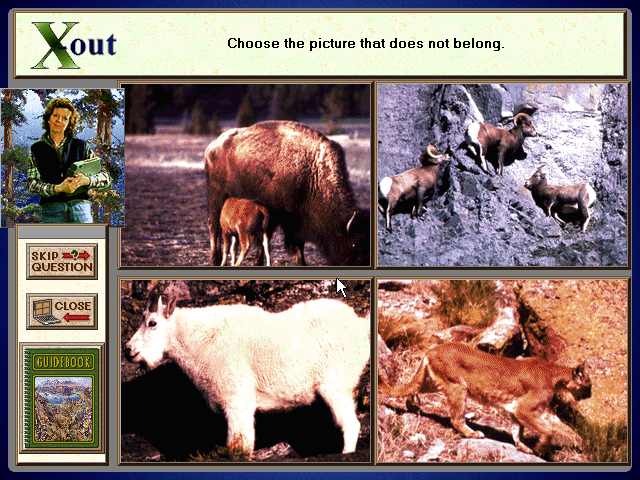 Xout

Choose the picture that does not belong.

SKIP QUESTION

CLOSE

GUIDEBOOK